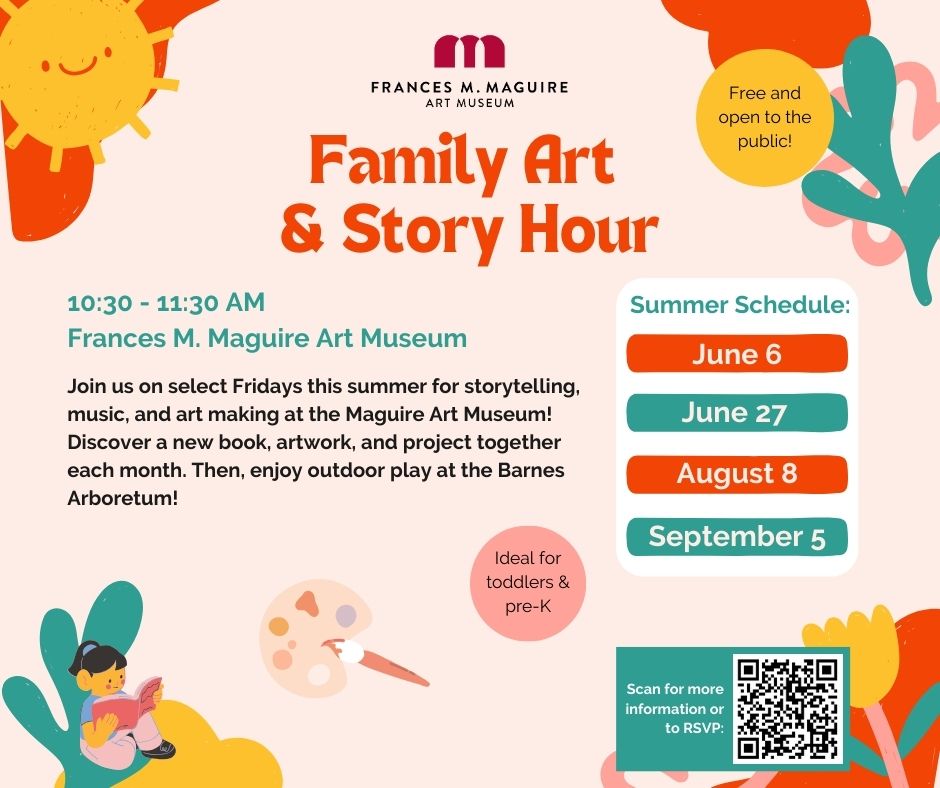 FRANCES M. MAGUIRE
ART MUSEUM

Free and open to the public!

Family Art & Story Hour

10:30 - 11:30 AM
Frances M. Maguire Art Museum

Join us on select Fridays this summer for storytelling, music, and art making at the Maguire Art Museum! Discover a new book, artwork, and project together each month. Then, enjoy outdoor play at the Barnes Arboretum!

Summer Schedule:
June 6
June 27
August 8
September 5

Ideal for toddlers & pre-K

Scan for more information or to RSVP: